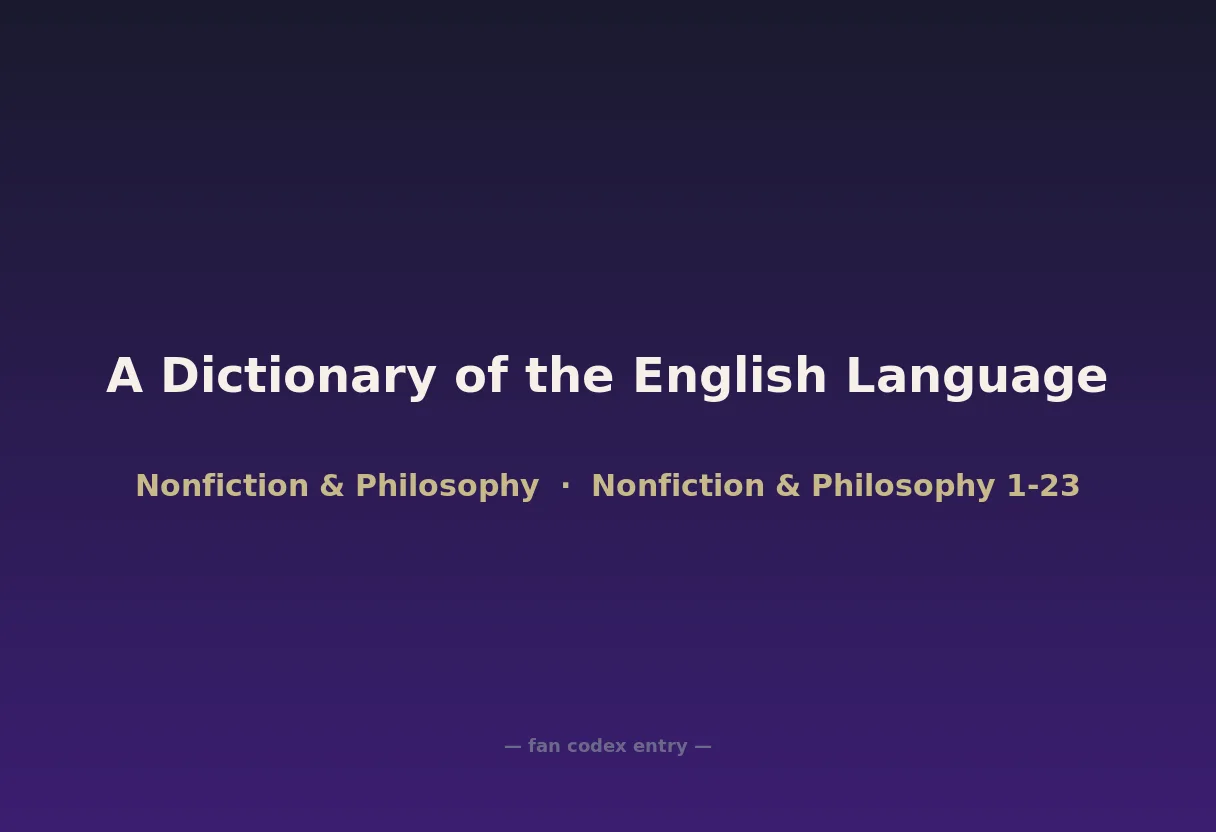 A Dictionary of the English Language

Nonfiction & Philosophy · Nonfiction & Philosophy 1-23

— fan codex entry —